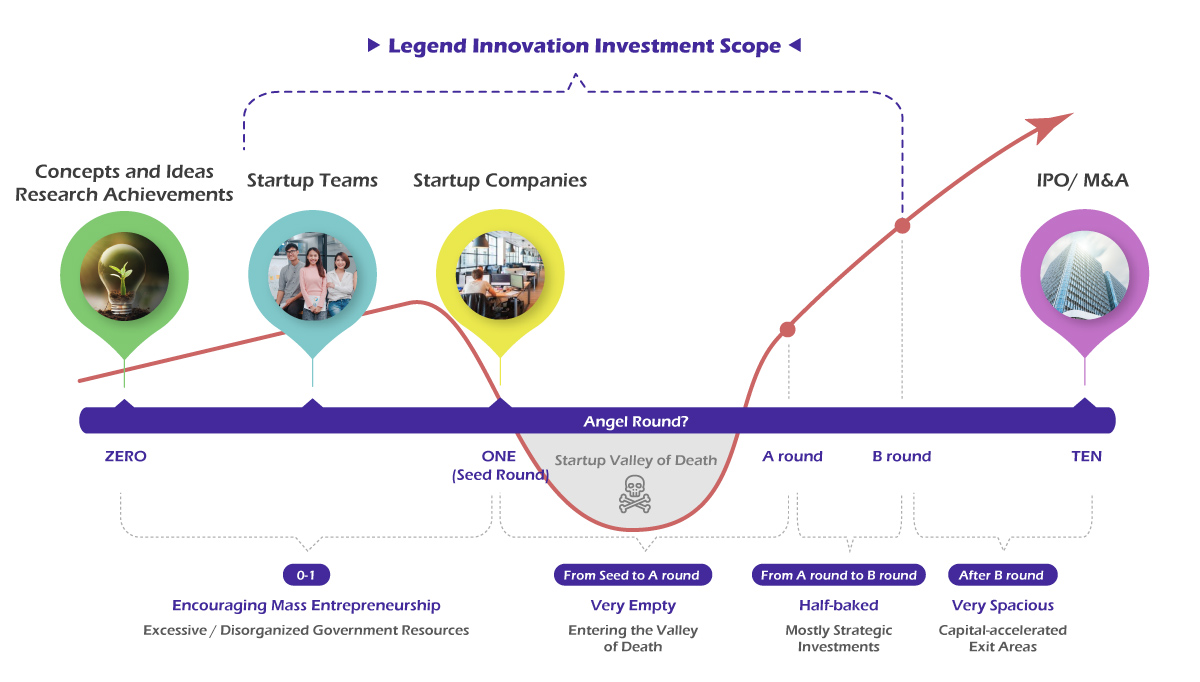 ▶ Legend Innovation Investment Scope ◀

Concepts and Ideas Research Achievements

Startup Teams

Startup Companies

IPO/ M&A

Angel Round?

ZERO

ONE (Seed Round)

Startup Valley of Death

A round

B round

TEN

0-1

Encouraging Mass Entrepreneurship

Excessive / Disorganized Government Resources

From Seed to A round

Very Empty

Entering the Valley of Death

From A round to B round

Half-baked

Mostly Strategic Investments

After B round

Very Spacious

Capital-accelerated Exit Areas